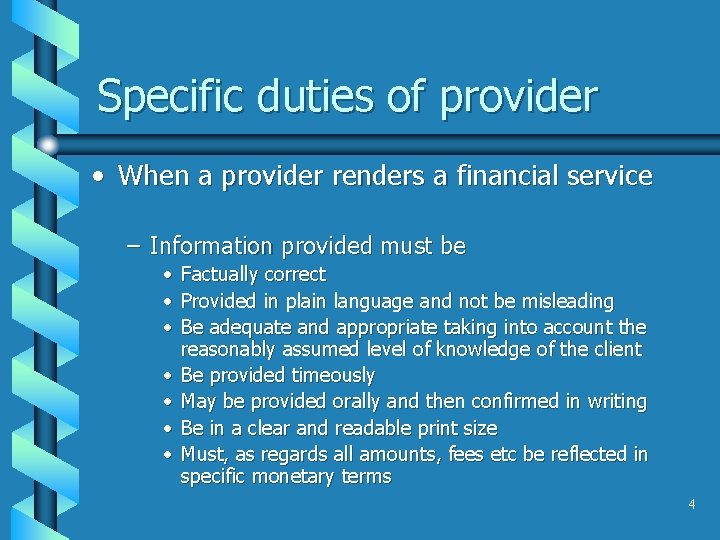 Specific duties of provider

• When a provider renders a financial service

– Information provided must be
• Factually correct
• Provided in plain language and not be misleading
• Be adequate and appropriate taking into account the reasonably assumed level of knowledge of the client
• Be provided timeously
• May be provided orally and then confirmed in writing
• Be in a clear and readable print size
• Must, as regards all amounts, fees etc be reflected in specific monetary terms

4